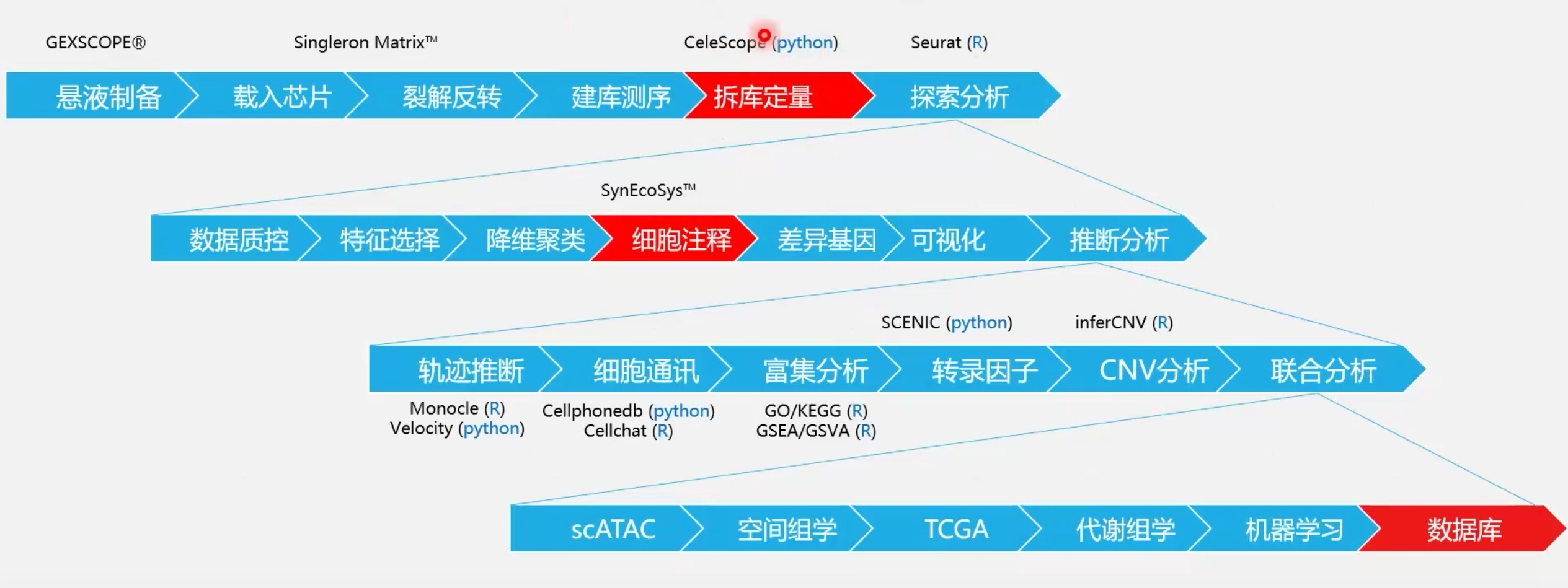 GEXSCOPE®	Singleron Matrix™	CeleScope (python)	Seurat (R)

悬液制备 载入芯片 裂解反转 建库测序 拆库定量 探索分析

SynEcoSys™

数据质控 特征选择 降维聚类 细胞注释 差异基因 可视化 推断分析

SCENIC (python)	inferCNV (R)

轨迹推断 细胞通讯 富集分析 转录因子 CNV分析 联合分析

Monocle (R)
Velocity (python)

Cellphonedb (python)
Cellchat (R)

GO/KEGG (R)
GSEA/GSVA (R)

scATAC 空间组学 TCGA 代谢组学 机器学习 数据库